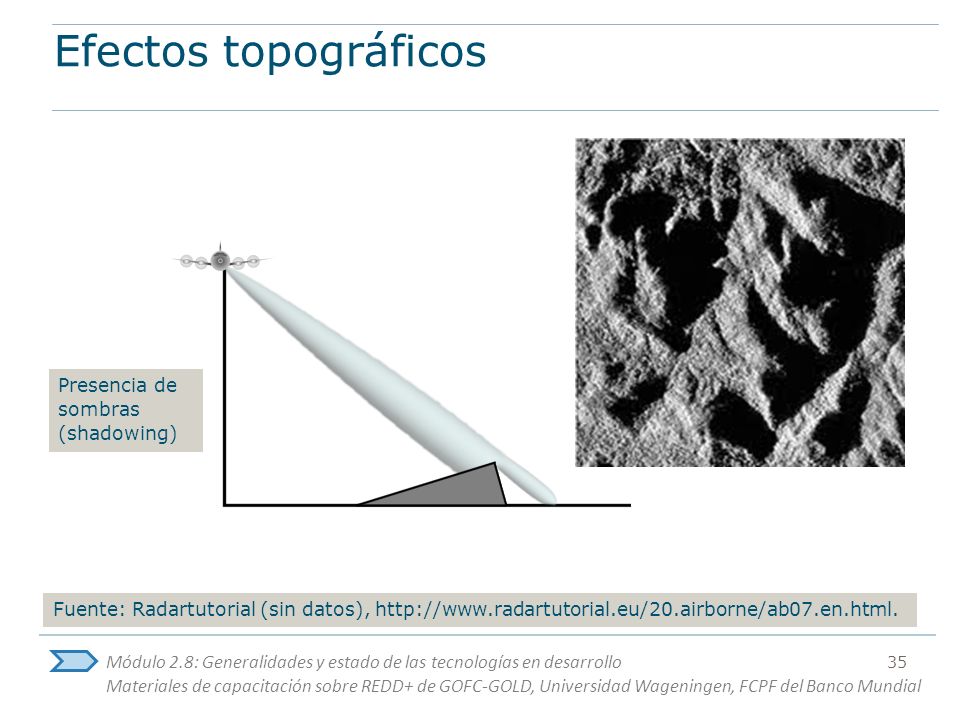 Efectos topográficos

Presencia de sombras (shadowing)

Fuente: Radartutorial (sin datos), http://www.radartutorial.eu/20.airborne/ab07.en.html.

Módulo 2.8: Generalidades y estado de las tecnologías en desarrollo 35
Materiales de capacitación sobre REDD+ de GOFC-GOLD, Universidad Wageningen, FCPF del Banco Mundial